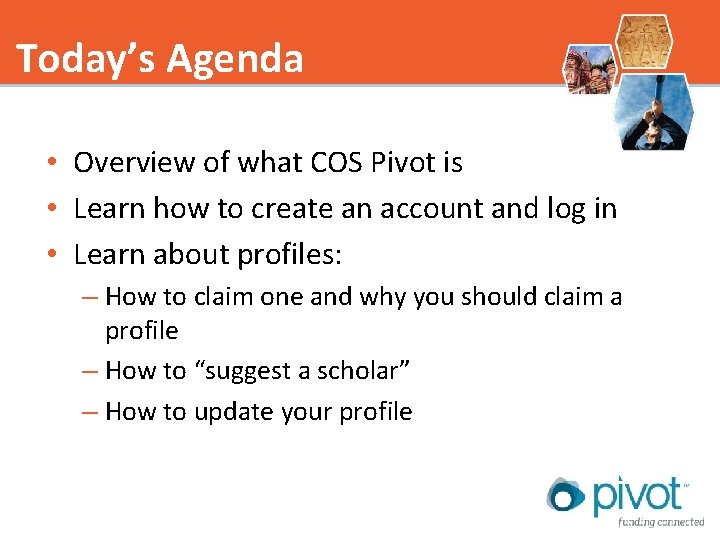 Today's Agenda

• Overview of what COS Pivot is
• Learn how to create an account and log in
• Learn about profiles:
– How to claim one and why you should claim a profile
– How to "suggest a scholar"
– How to update your profile

pivot™
funding connected